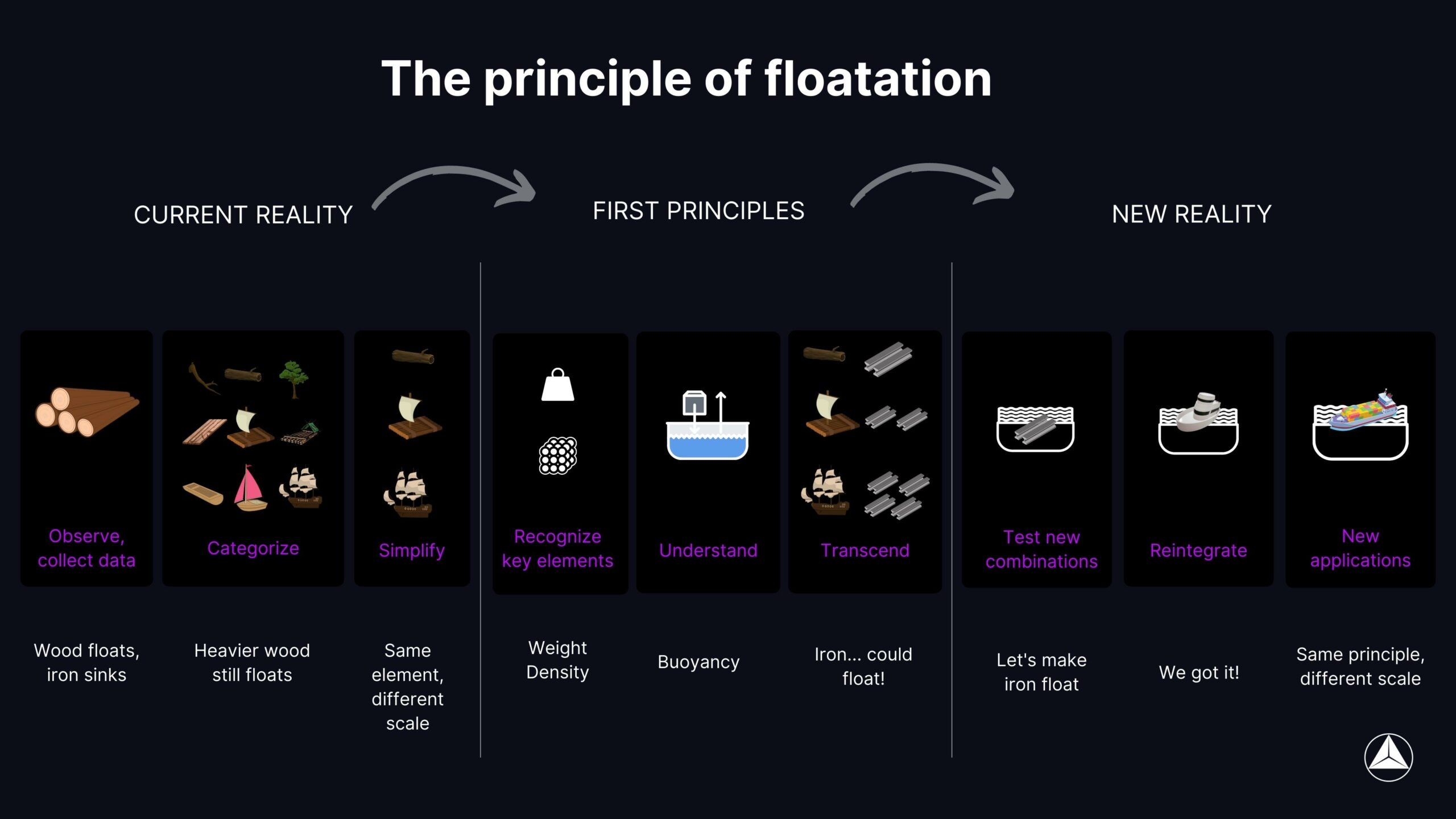 The principle of floatation

CURRENT REALITY

FIRST PRINCIPLES

NEW REALITY

Observe, collect data

Categorize

Simplify

Recognize key elements

Understand

Transcend

Test new combinations

Reintegrate

New applications

Wood floats, iron sinks

Heavier wood still floats

Same element, different scale

Weight Density

Buoyancy

Iron... could float!

Let's make iron float

We got it!

Same principle, different scale